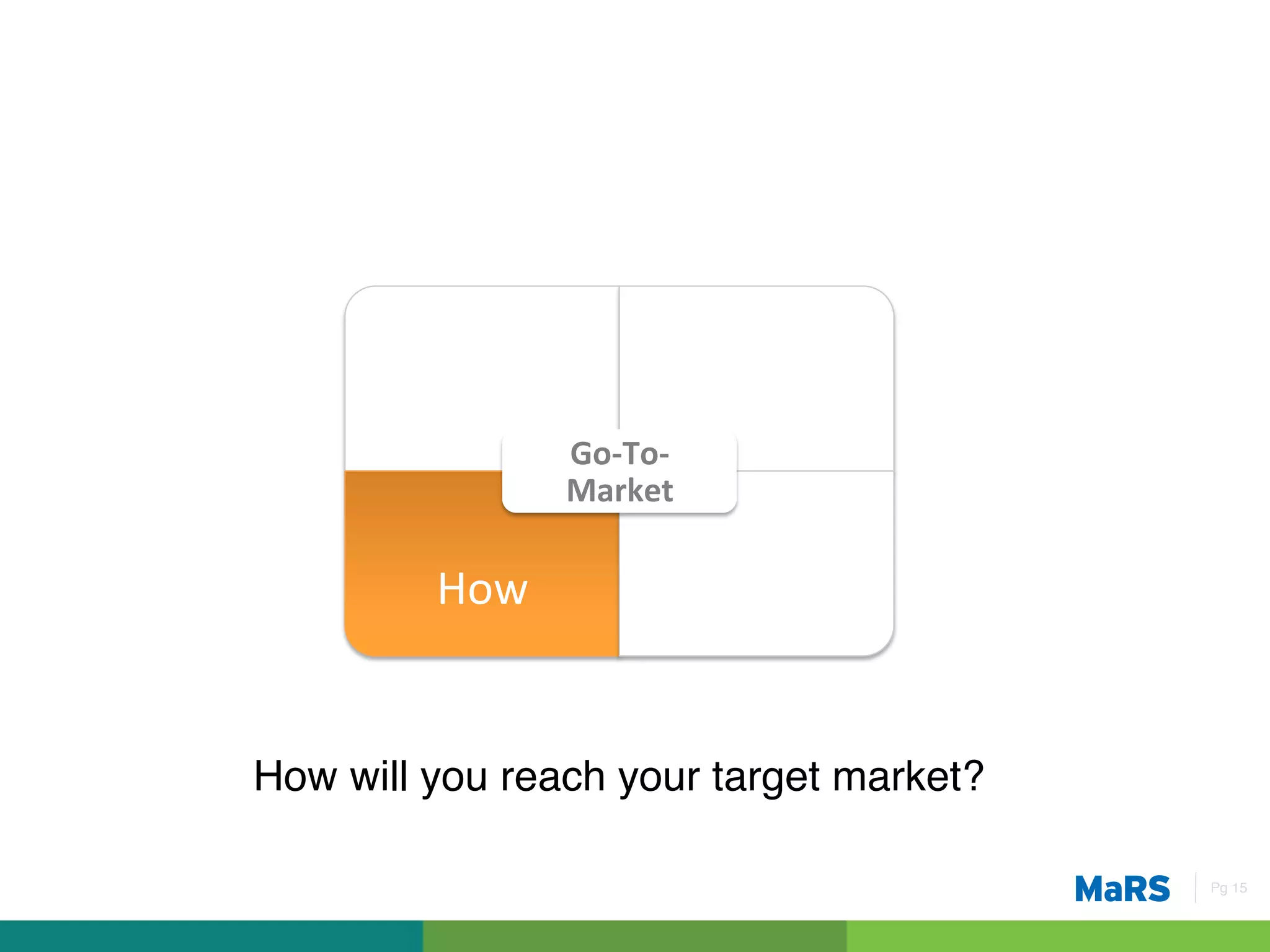 Go-To-Market

How

How will you reach your target market?

MaRS

Pg 15